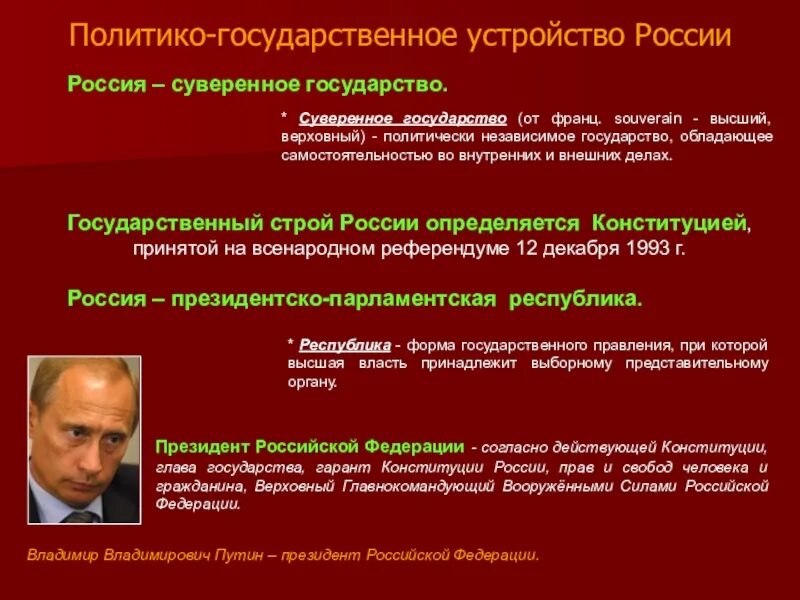 Политико-государственное устройство России

Россия – суверенное государство.

* Суверенное государство (от франц. souverain - высший, верховный) - политически независимое государство, обладающее самостоятельностью во внутренних и внешних делах.

Государственный строй России определяется Конституцией, принятой на всенародном референдуме 12 декабря 1993 г.

Россия – президентско-парламентская республика.

* Республика - форма государственного правления, при которой высшая власть принадлежит выборному представительному органу.

Президент Российской Федерации - согласно действующей Конституции, глава государства, гарант Конституции России, прав и свобод человека и гражданина, Верховный Главнокомандующий Вооружёнными Силами Российской Федерации.

Владимир Владимирович Путин – президент Российской Федерации.